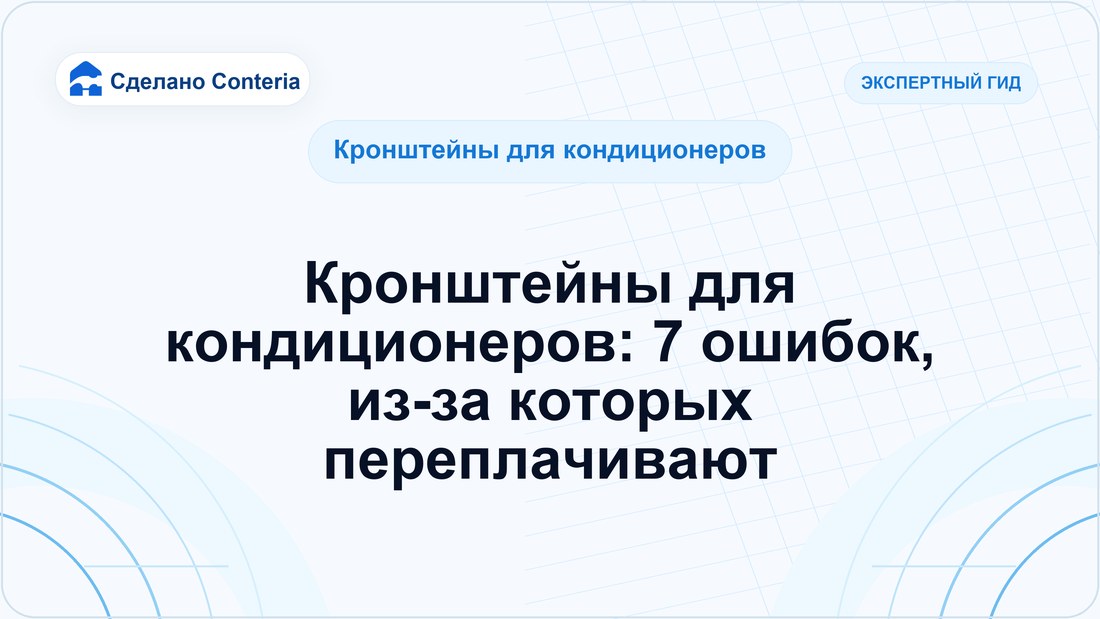 Сделано Conteria

ЭКСПЕРТНЫЙ ГИД

Кронштейны для кондиционеров

Кронштейны для кондиционеров: 7 ошибок, из-за которых переплачивают